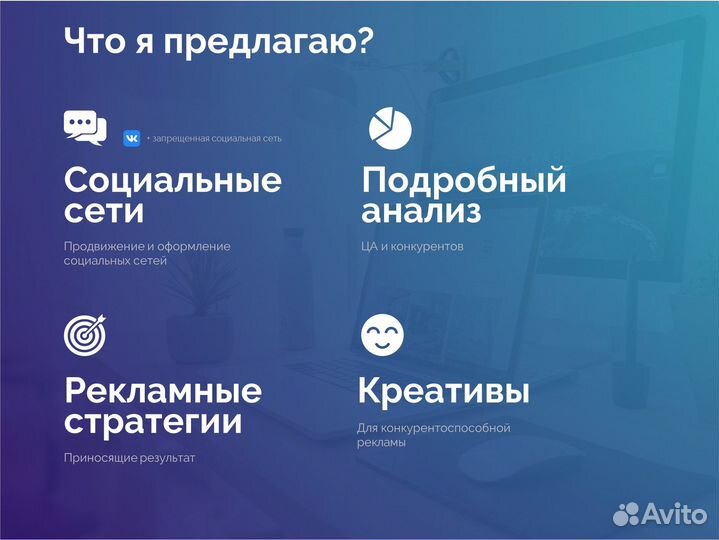 Что я предлагаю?

+ запрещенная социальная сеть

Социальные сети

Продвижение и оформление социальных сетей

Подробный анализ

ЦА и конкурентов

Рекламные стратегии

Приносящие результат

Креативы

Для конкурентоспособной рекламы

Avito